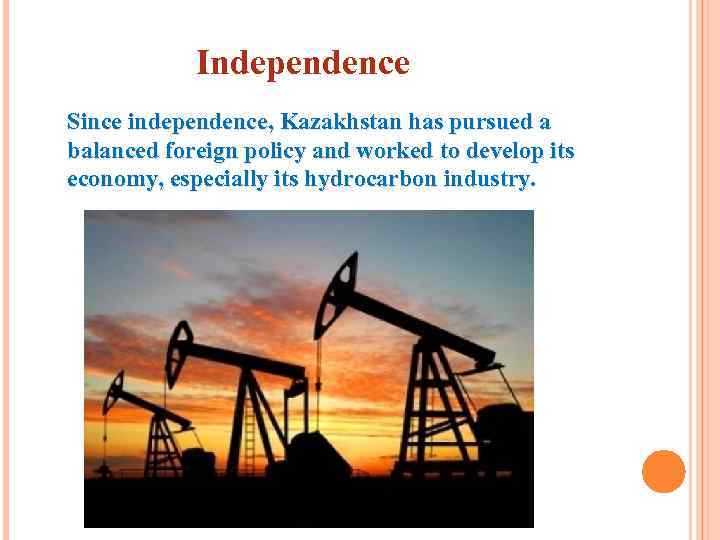 Independence

Since independence, Kazakhstan has pursued a balanced foreign policy and worked to develop its economy, especially its hydrocarbon industry.